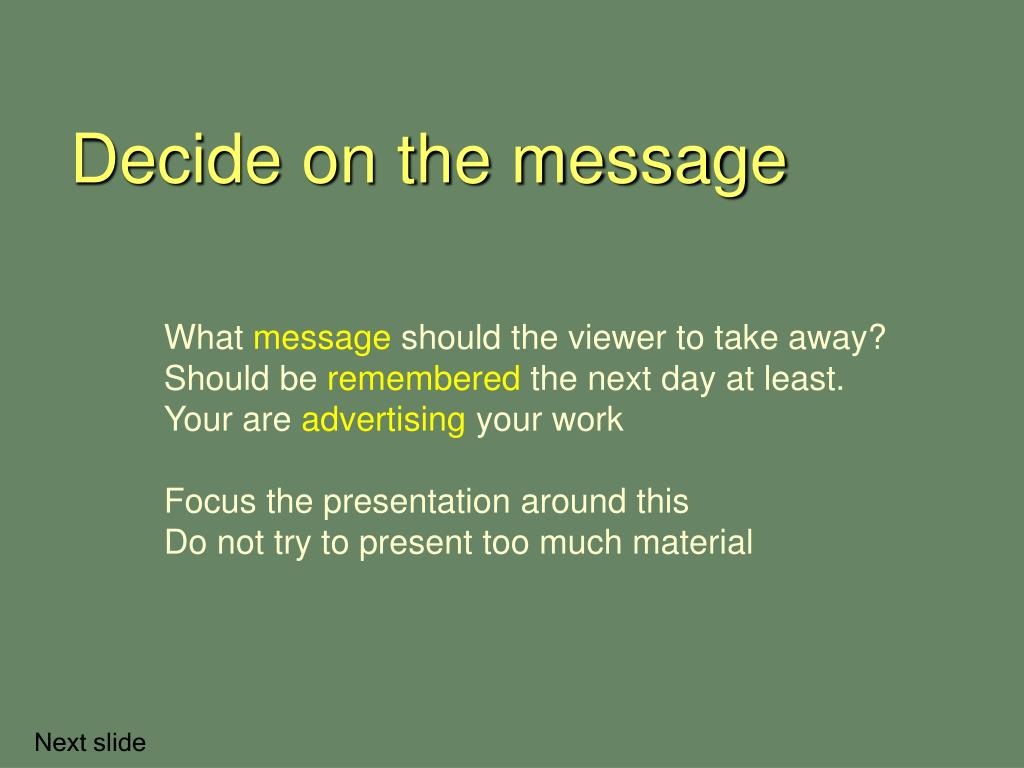 Decide on the message

What message should the viewer to take away?
Should be remembered the next day at least.
Your are advertising your work

Focus the presentation around this
Do not try to present too much material

Next slide